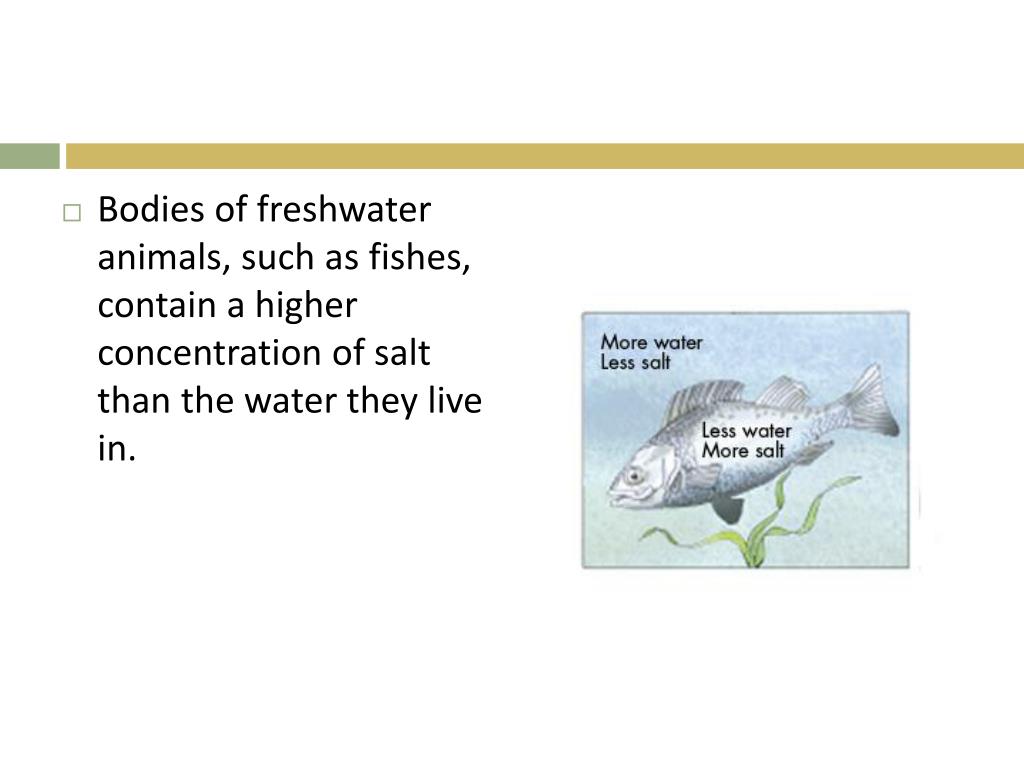 □ Bodies of freshwater animals, such as fishes, contain a higher concentration of salt than the water they live in.

More water
Less salt

Less water
More salt